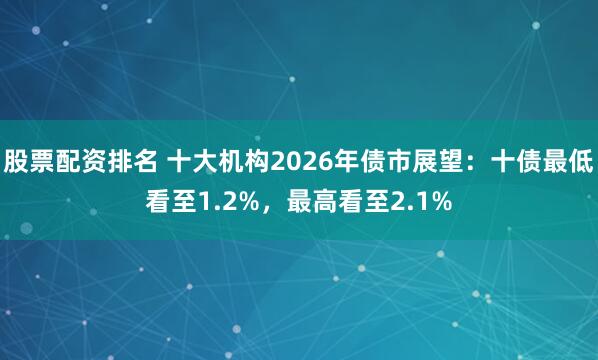 股票配资排名 十大机构2026年债市展望：十债最低看至1.2%，最高看至2.1%